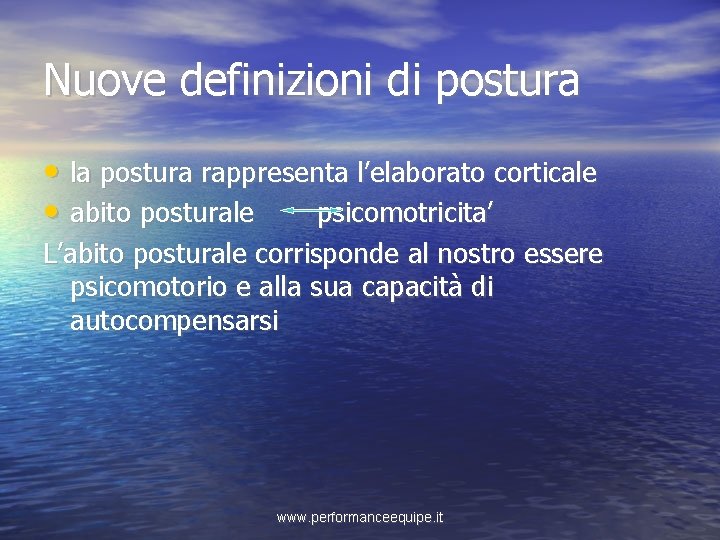 Nuove definizioni di postura

• la postura rappresenta l’elaborato corticale
• abito posturale psicomotricita’

L’abito posturale corrisponde al nostro essere psicomotorio e alla sua capacità di autocompensarsi

www.performanceequipe.it